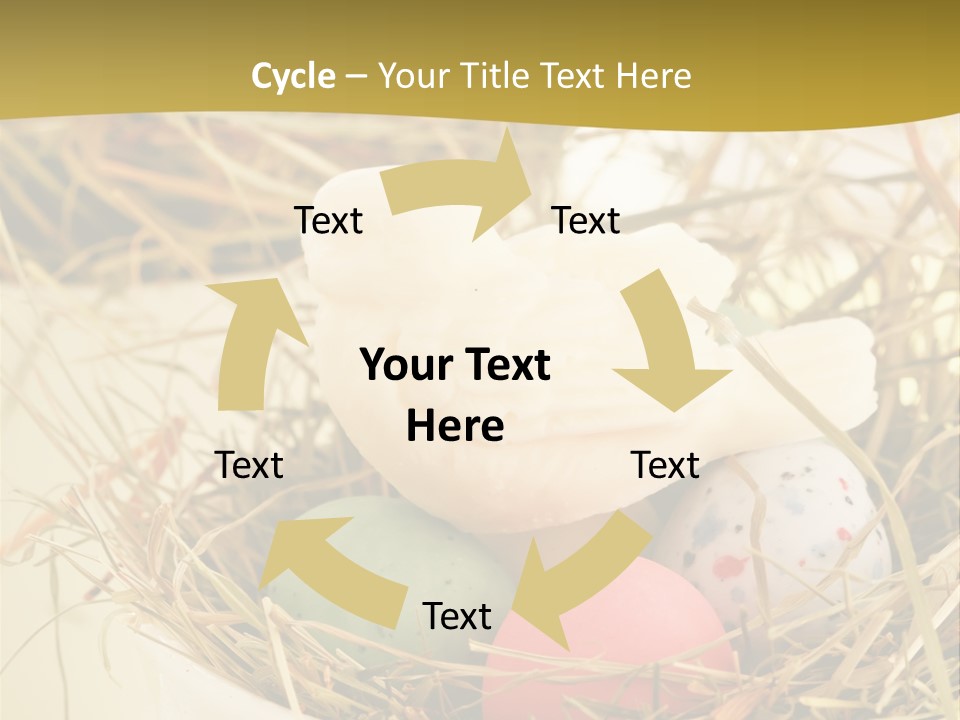 Cycle – Your Title Text Here

Text

Text

Your Text Here

Text

Text

Text